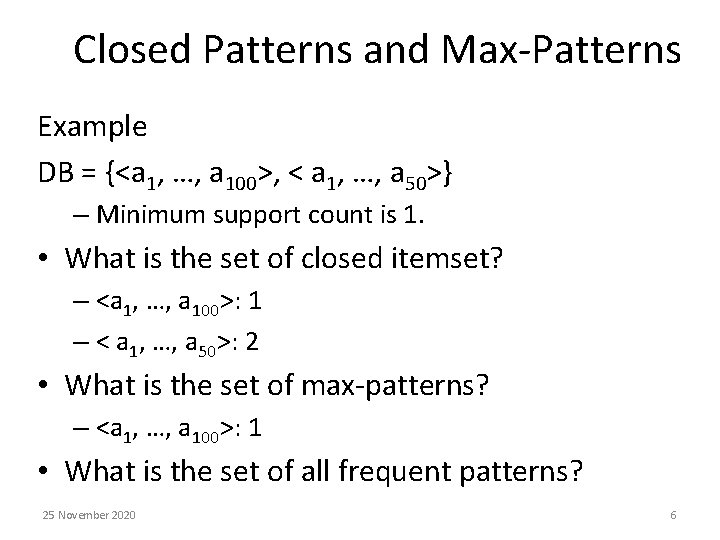 Closed Patterns and Max-Patterns

Example

DB = {<$a_1$, …, $a_{100}$>, < $a_1$, …, $a_{50}$>}

– Minimum support count is 1.

• What is the set of closed itemset?

– <$a_1$, …, $a_{100}$>: 1

– < $a_1$, …, $a_{50}$>: 2

• What is the set of max-patterns?

– <$a_1$, …, $a_{100}$>: 1

• What is the set of all frequent patterns?

25 November 2020

6